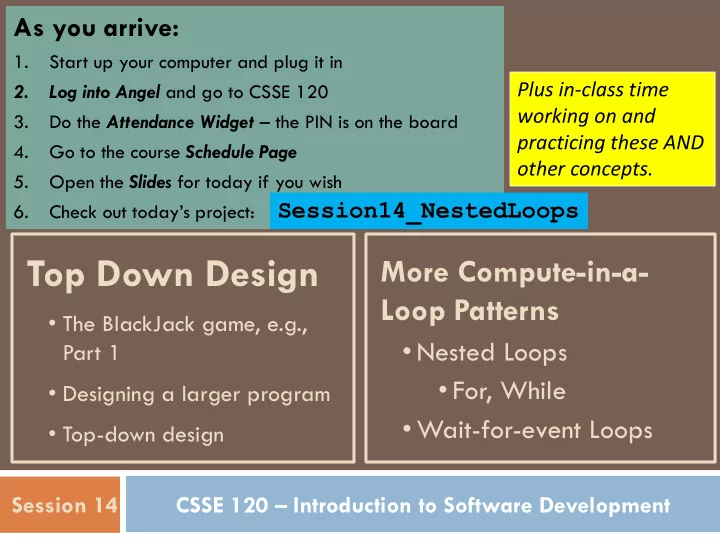 As you arrive:
1. Start up your computer and plug it in
2. Log into Angel and go to CSSE 120
3. Do the Attendance Widget – the PIN is on the board
4. Go to the course Schedule Page
5. Open the Slides for today if you wish
6. Check out today's project: Session14_NestedLoops

Plus in-class time working on and practicing these AND other concepts.

Top Down Design
• The BlackJack game, e.g., Part 1
• Designing a larger program
• Top-down design

More Compute-in-a-Loop Patterns
• Nested Loops
• For, While
• Wait-for-event Loops

Session 14

CSSE 120 – Introduction to Software Development